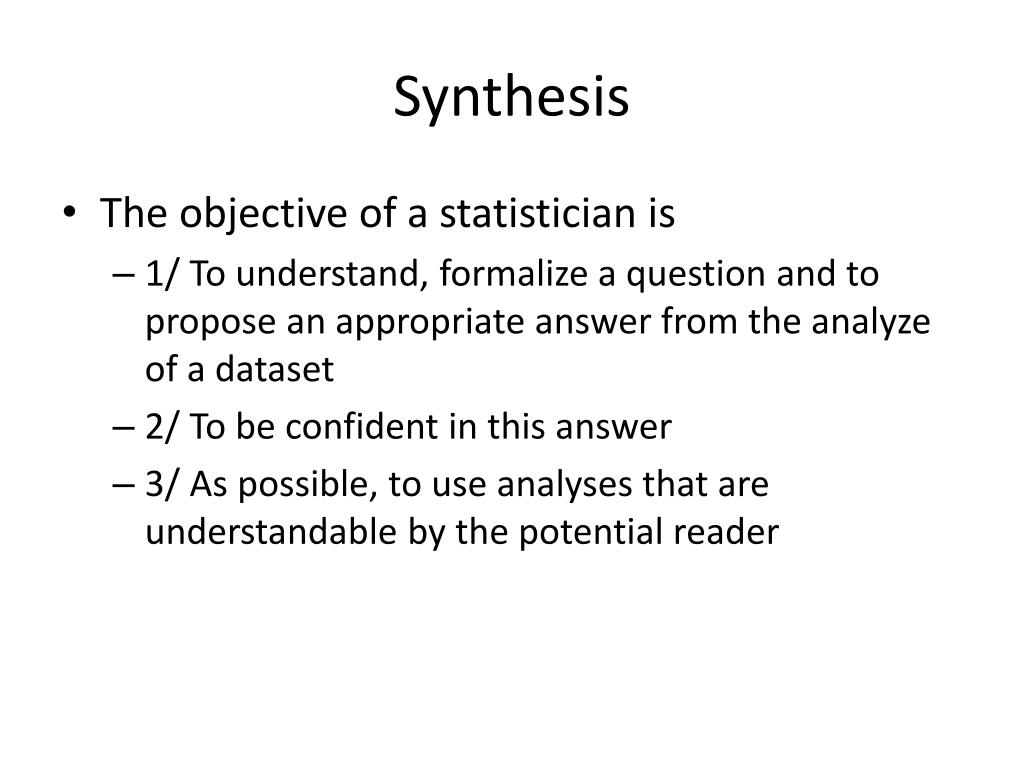 Synthesis

• The objective of a statistician is
– 1/ To understand, formalize a question and to propose an appropriate answer from the analyze of a dataset
– 2/ To be confident in this answer
– 3/ As possible, to use analyses that are understandable by the potential reader